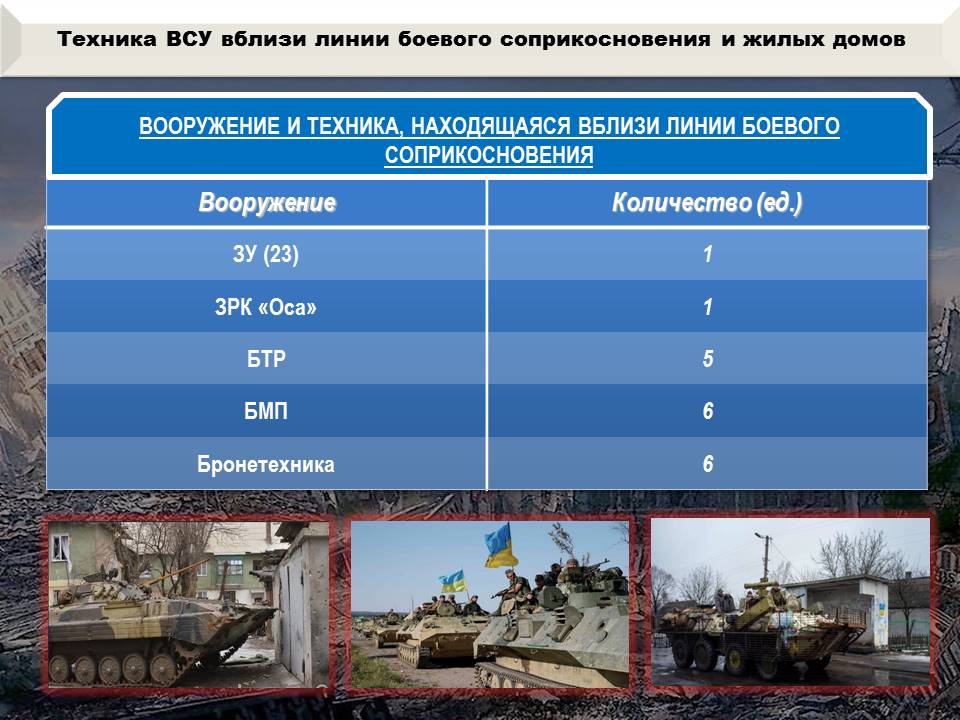 Техника ВСУ вблизи линии боевого соприкосновения и жилых домов

ВООРУЖЕНИЕ И ТЕХНИКА, НАХОДЯЩАЯСЯ ВБЛИЗИ ЛИНИИ БОЕВОГО СОПРИКОСНОВЕНИЯ

| Вооружение | Количество (ед.) |
|---|---|
| ЗУ (23) | 1 |
| ЗРК «Оса» | 1 |
| БТР | 5 |
| БМП | 6 |
| Бронетехника | 6 |